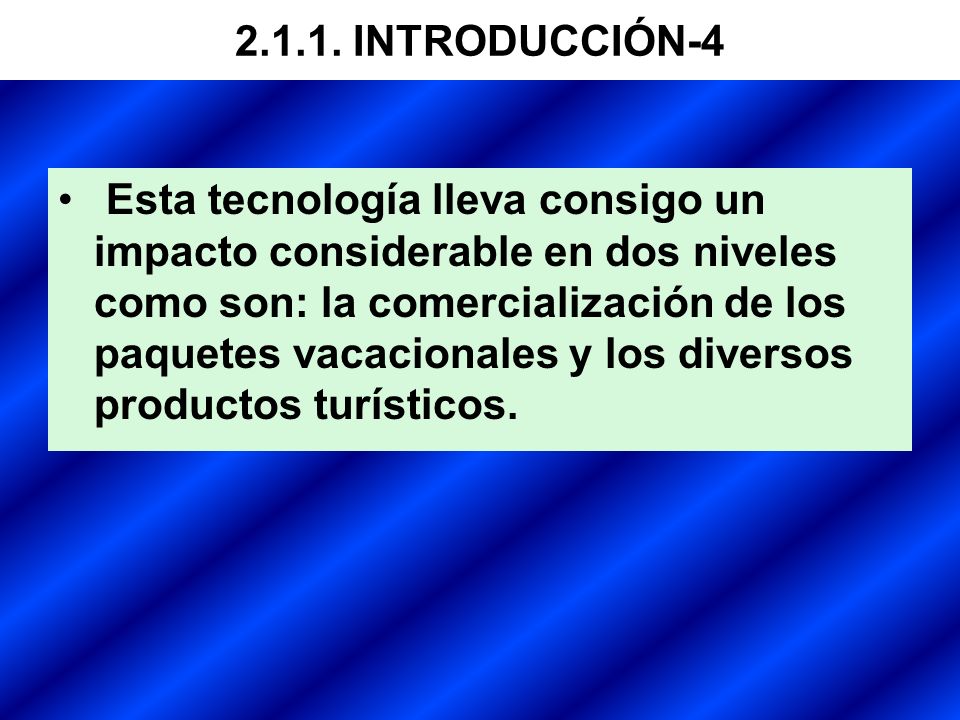 2.1.1. INTRODUCCIÓN-4

• Esta tecnología lleva consigo un impacto considerable en dos niveles como son: la comercialización de los paquetes vacacionales y los diversos productos turísticos.